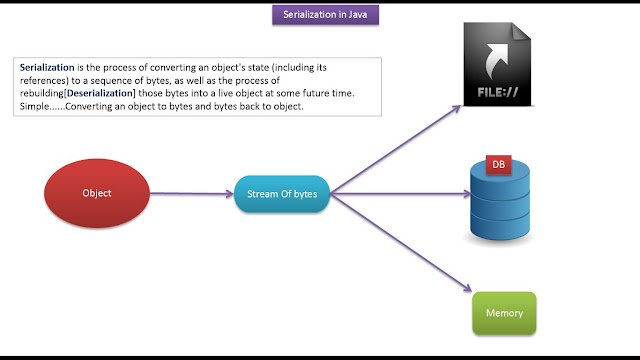 Serialization in Java

Serialization is the process of converting an object's state (including its references) to a sequence of bytes, as well as the process of rebuilding[Deserialization] those bytes into a live object at some future time. Simple......Converting an object to bytes and bytes back to object.

Object

Stream Of bytes

FILE://

DB

Memory